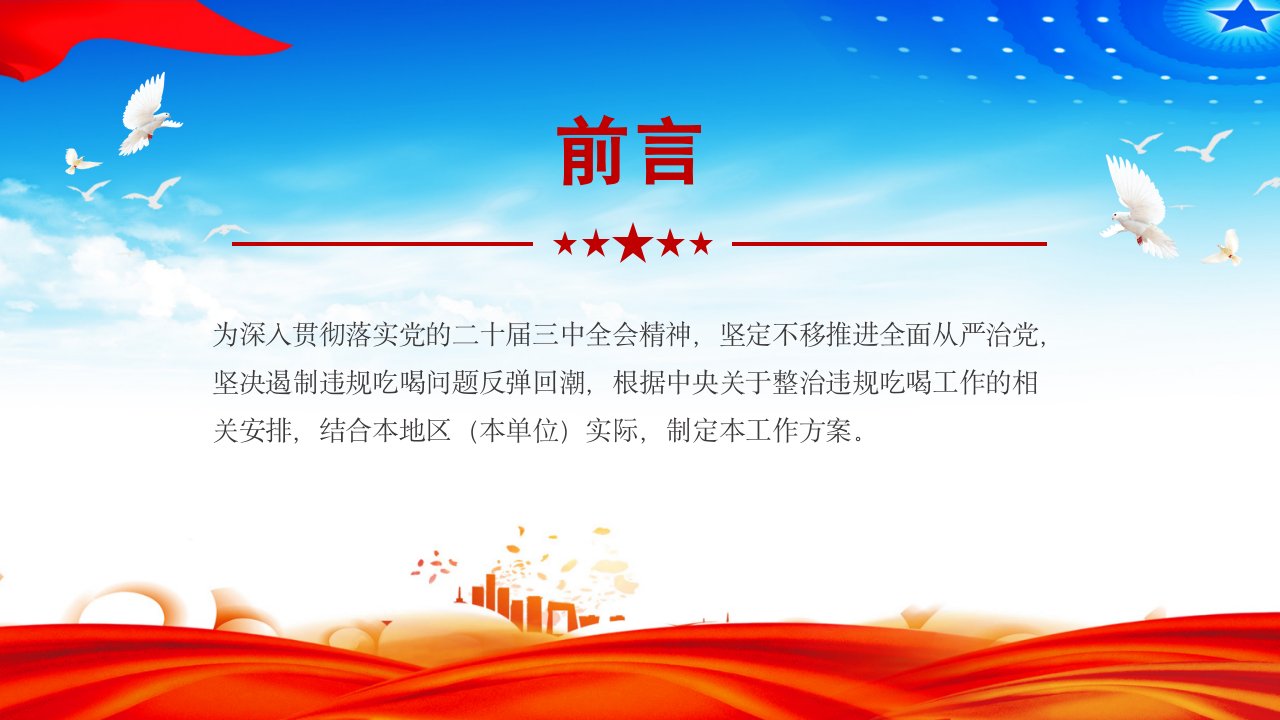 前言

为深入贯彻落实党的二十届三中全会精神，坚定不移推进全面从严治党，坚决遏制违规吃喝问题反弹回潮，根据中央关于整治违规吃喝工作的相关安排，结合本地区（本单位）实际，制定本工作方案。